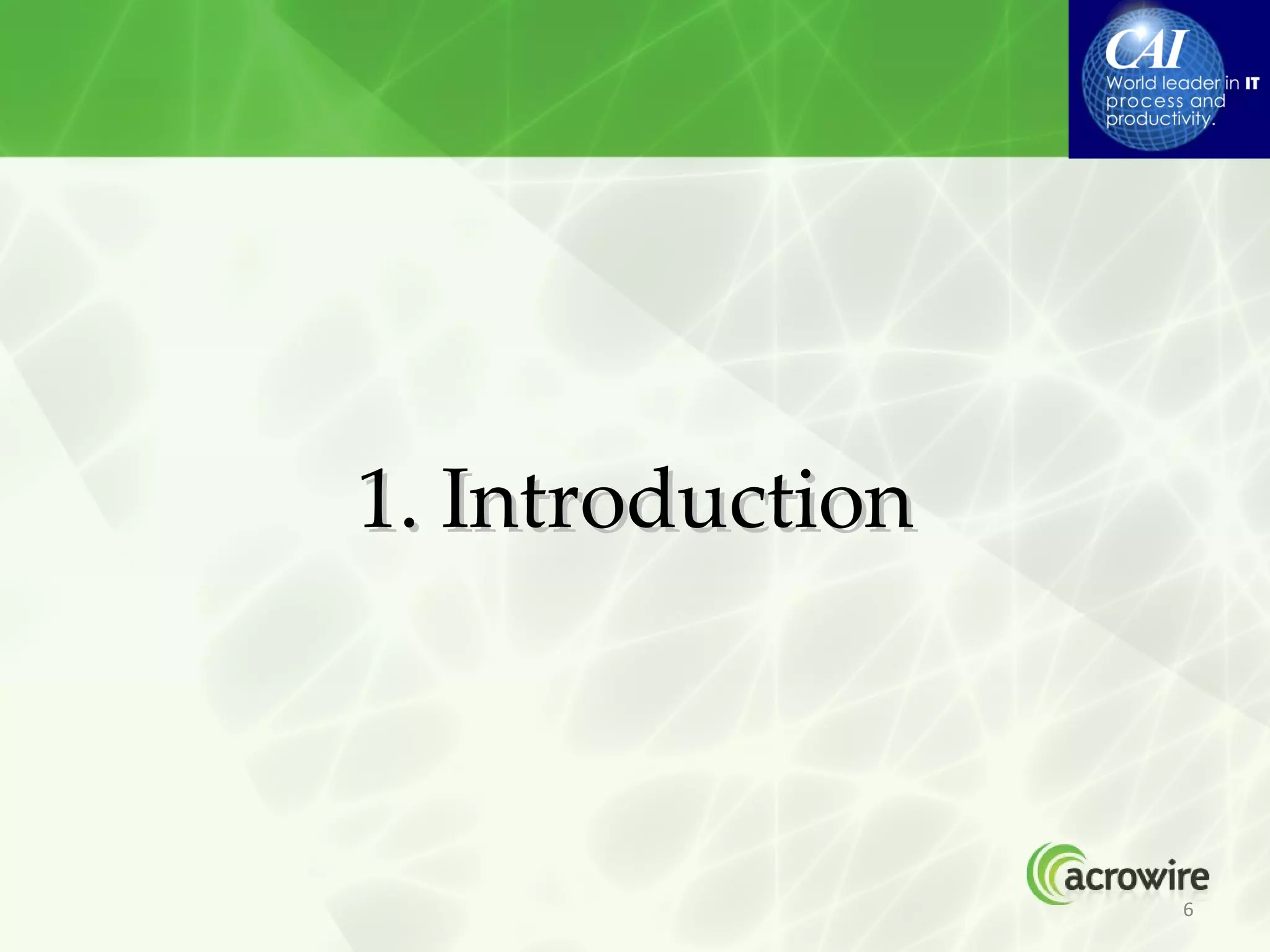 CAI
World leader in IT process and productivity.

1. Introduction

acrowire
6